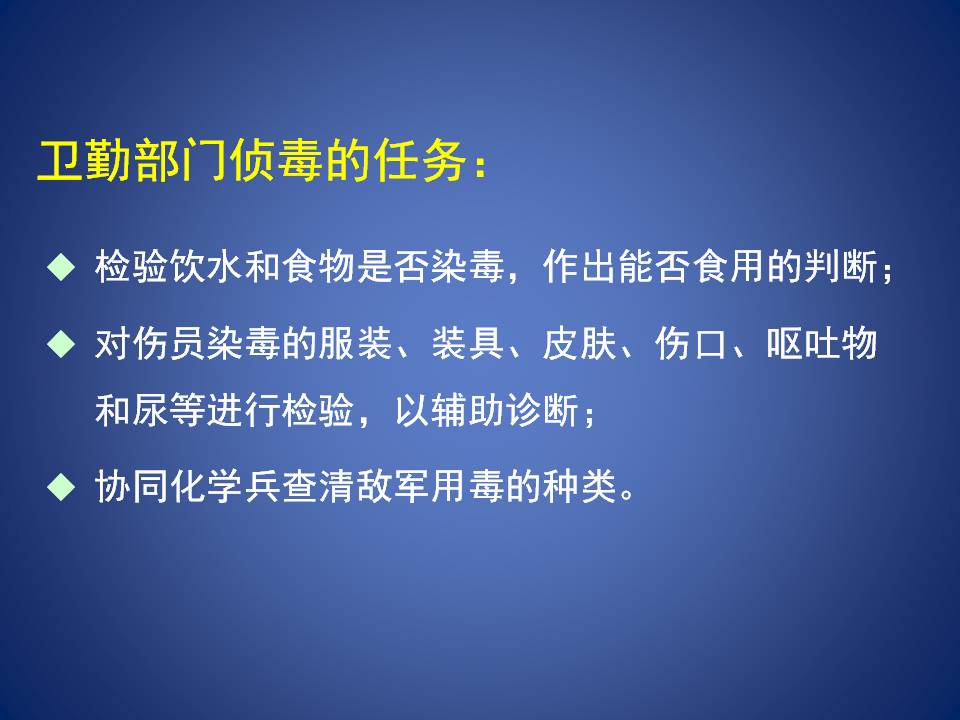 卫勤部门侦毒的任务：

◆ 检验饮水和食物是否染毒，作出能否食用的判断；

◆ 对伤员染毒的服装、装具、皮肤、伤口、呕吐物和尿等进行检验，以辅助诊断；

◆ 协同化学兵查清敌军用毒的种类。